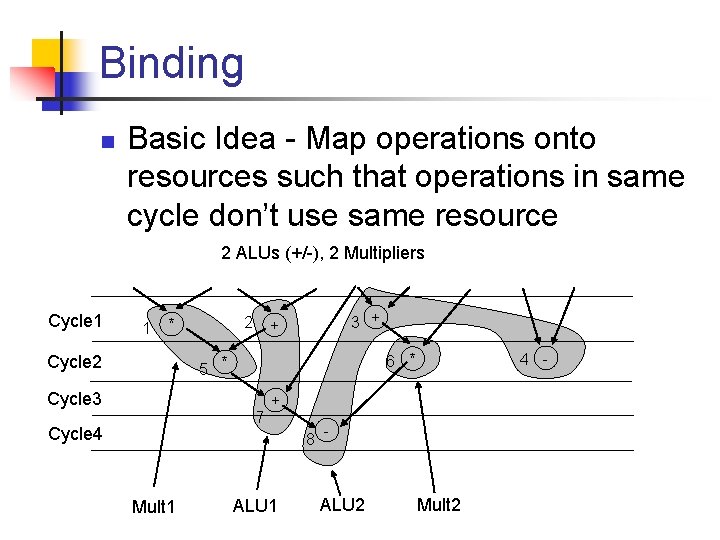 Binding

Basic Idea - Map operations onto resources such that operations in same cycle don't use same resource

2 ALUs (+/-), 2 Multipliers

Cycle1
Cycle2
Cycle3
Cycle4

1 *
2 +
3 +
5 *
6 *
4 -
7 +
8 -

Mult1
ALU1
ALU2
Mult2